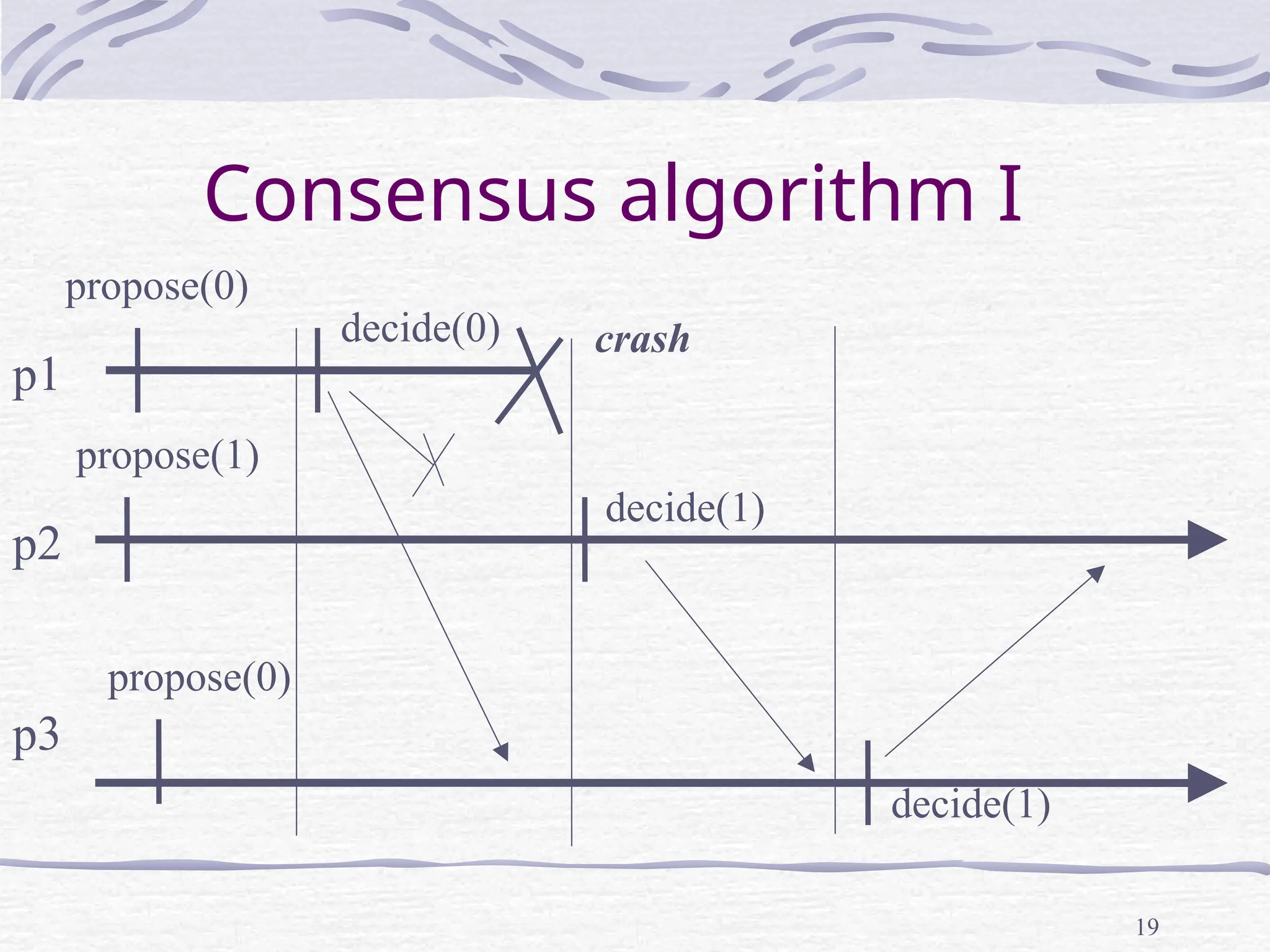 Consensus algorithm I

propose(0)

decide(0)

crash

p1

propose(1)

decide(1)

p2

propose(0)

p3

decide(1)

19